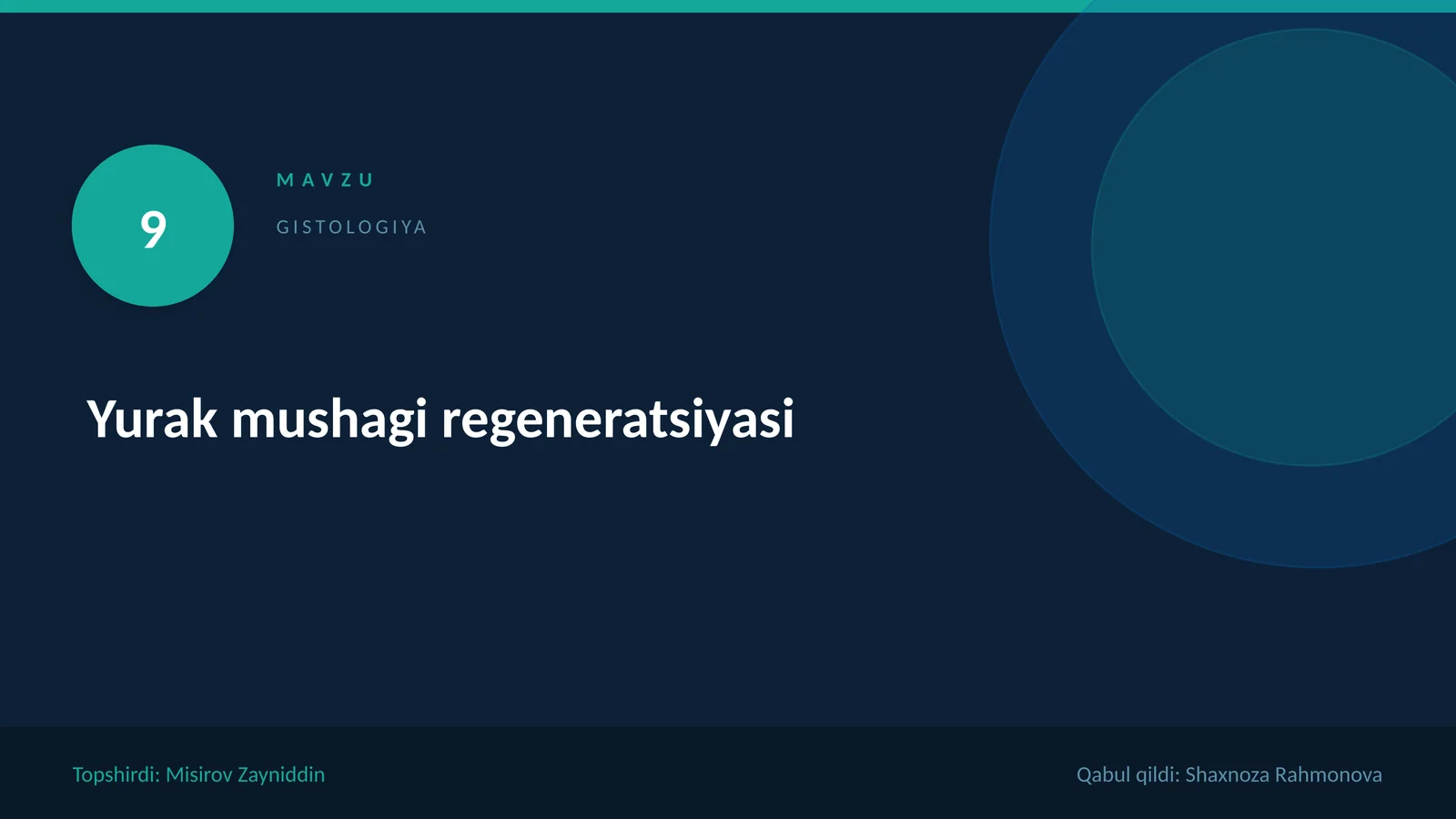 9

MAVZU

GISTOLOGIYA

Yurak mushagi regeneratsiyasi

Topshirdi: Misirov Zayniddin

Qabul qildi: Shaxnoza Rahmonova